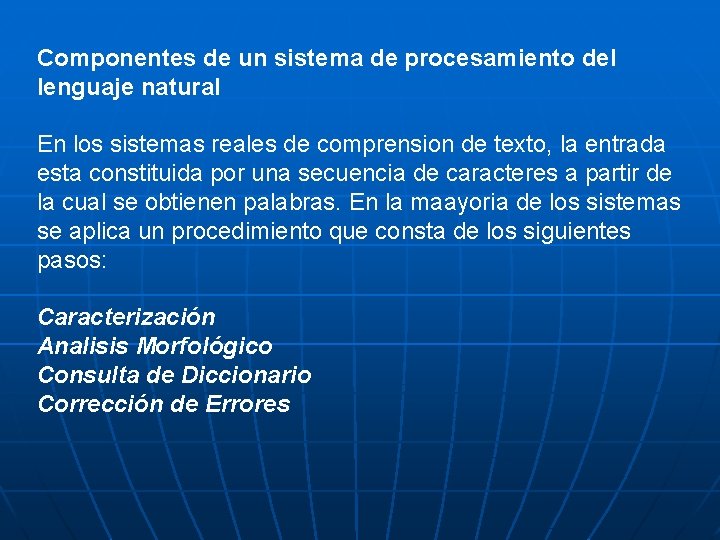 Componentes de un sistema de procesamiento del lenguaje natural

En los sistemas reales de comprension de texto, la entrada esta constituida por una secuencia de caracteres a partir de la cual se obtienen palabras. En la maayoria de los sistemas se aplica un procedimiento que consta de los siguientes pasos:

Caracterización
Analisis Morfológico
Consulta de Diccionario
Corrección de Errores